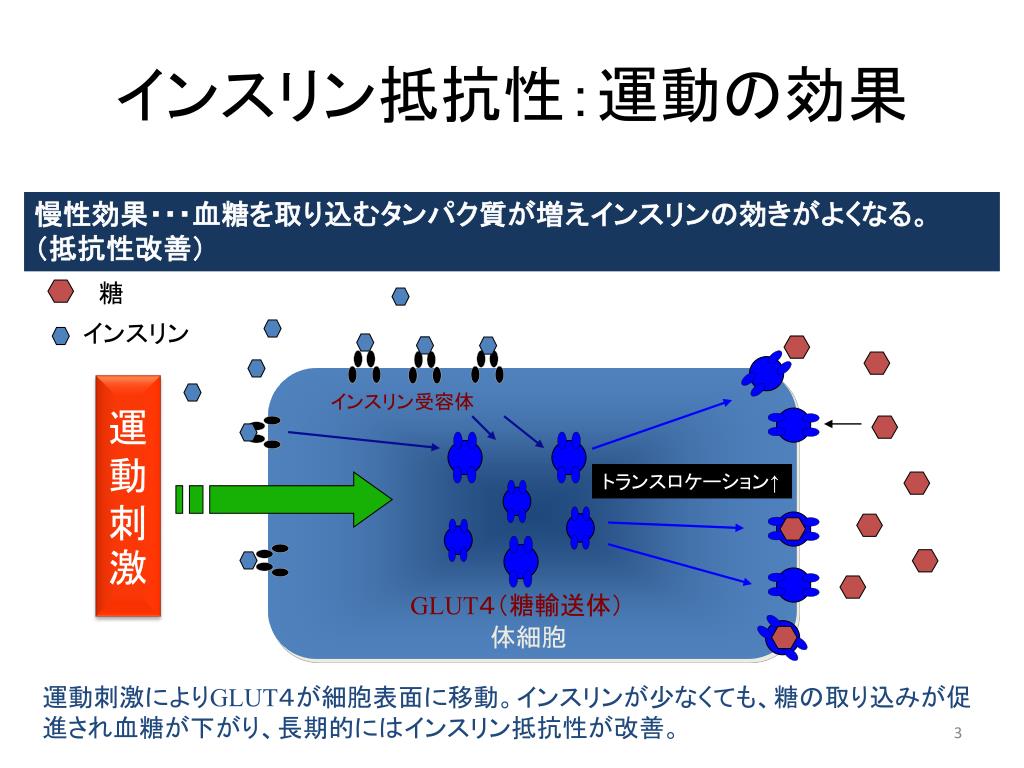 インスリン抵抗性：運動の効果

慢性効果・・・血糖を取り込むタンパク質が増えインスリンの効きがよくなる。（抵抗性改善）

糖

インスリン

運動刺激

インスリン受容体

トランスロケーション↑

GLUT4（糖輸送体）
体細胞

運動刺激によりGLUT4が細胞表面に移動。インスリンが少なくても、糖の取り込みが促進され血糖が下がり、長期的にはインスリン抵抗性が改善。

3